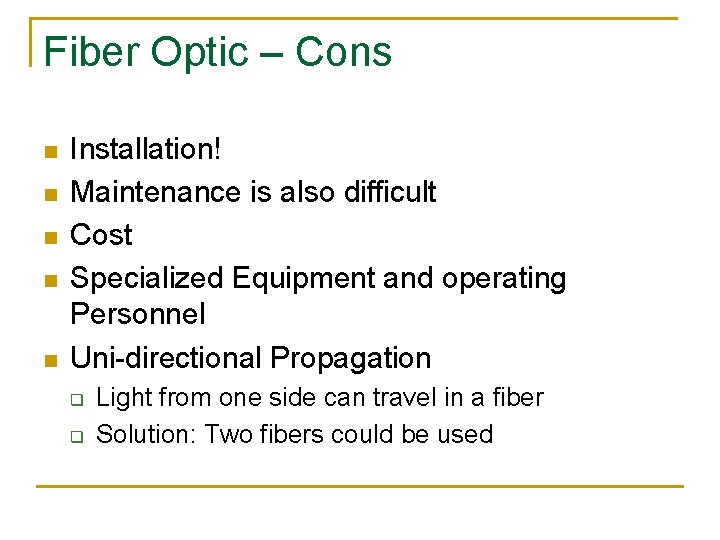 Fiber Optic – Cons

- Installation!
- Maintenance is also difficult
- Cost
- Specialized Equipment and operating Personnel
- Uni-directional Propagation
  - Light from one side can travel in a fiber
  - Solution: Two fibers could be used